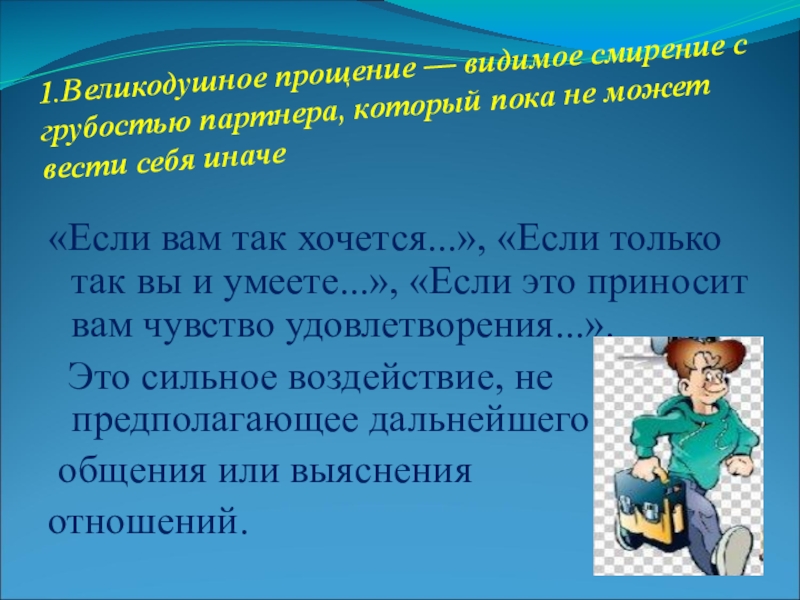 1.Великодушное прощение — видимое смирение с грубостью партнера, который пока не может вести себя иначе

«Если вам так хочется...», «Если только так вы и умеете...», «Если это приносит вам чувство удовлетворения...».

Это сильное воздействие, не предполагающее дальнейшего общения или выяснения отношений.